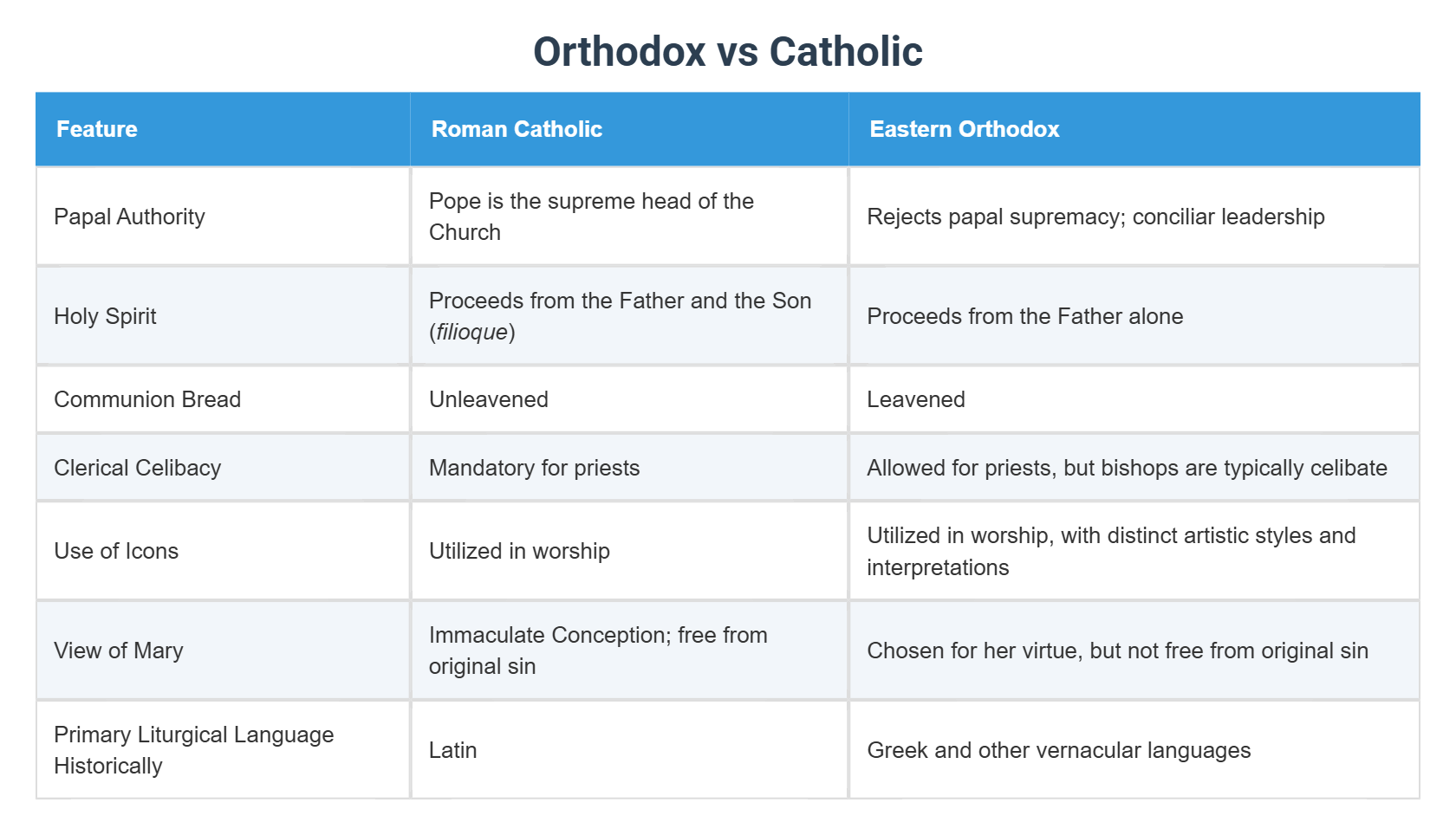 Orthodox vs Catholic

| Feature | Roman Catholic | Eastern Orthodox |
|---|---|---|
| Papal Authority | Pope is the supreme head of the Church | Rejects papal supremacy; conciliar leadership |
| Holy Spirit | Proceeds from the Father and the Son (filioque) | Proceeds from the Father alone |
| Communion Bread | Unleavened | Leavened |
| Clerical Celibacy | Mandatory for priests | Allowed for priests, but bishops are typically celibate |
| Use of Icons | Utilized in worship | Utilized in worship, with distinct artistic styles and interpretations |
| View of Mary | Immaculate Conception; free from original sin | Chosen for her virtue, but not free from original sin |
| Primary Liturgical Language Historically | Latin | Greek and other vernacular languages |